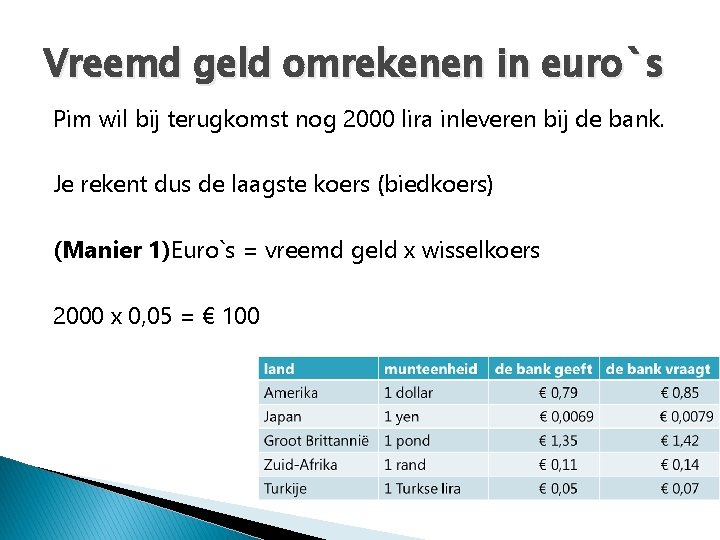 Vreemd geld omrekenen in euro`s

Pim wil bij terugkomst nog 2000 lira inleveren bij de bank.

Je rekent dus de laagste koers (biedkoers)

(Manier 1)Euro`s = vreemd geld x wisselkoers

2000 x 0,05 = € 100

| land | munteenheid | de bank geeft | de bank vraagt |
|---|---|---|---|
| Amerika | 1 dollar | € 0,79 | € 0,85 |
| Japan | 1 yen | € 0,0069 | € 0,0079 |
| Groot Brittannië | 1 pond | € 1,35 | € 1,42 |
| Zuid-Afrika | 1 rand | € 0,11 | € 0,14 |
| Turkije | 1 Turkse lira | € 0,05 | € 0,07 |